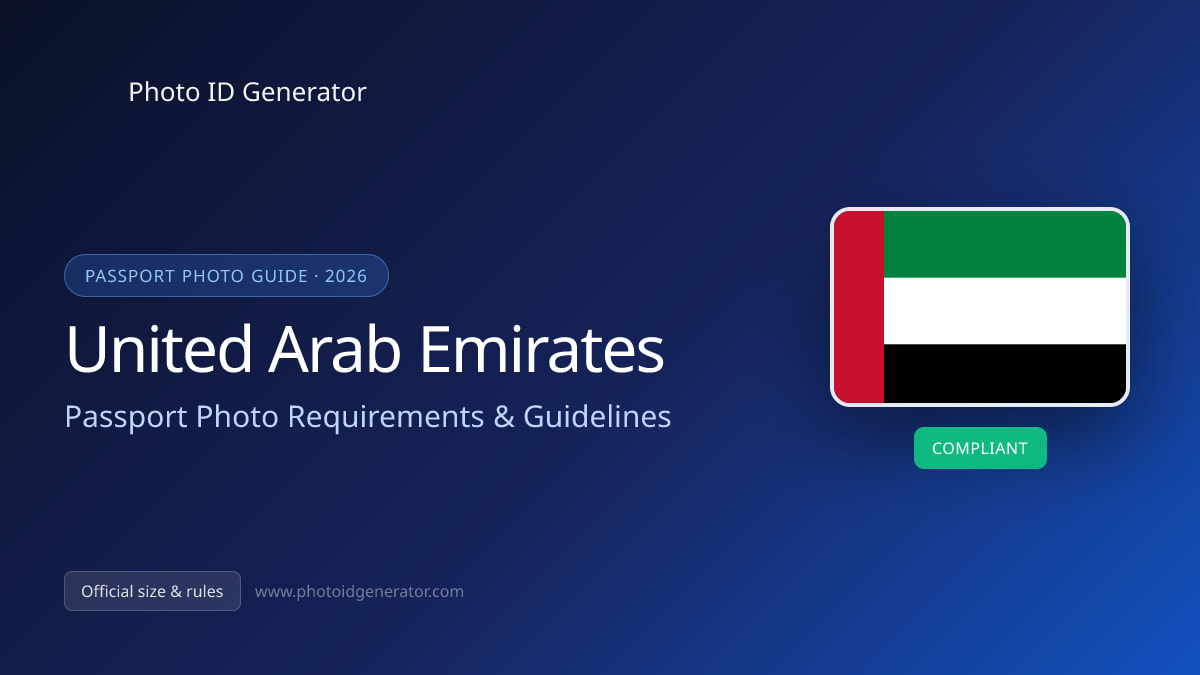 Photo ID Generator

PASSPORT PHOTO GUIDE · 2026

United Arab Emirates

Passport Photo Requirements & Guidelines

COMPLIANT

Official size & rules

www.photoidgenerator.com